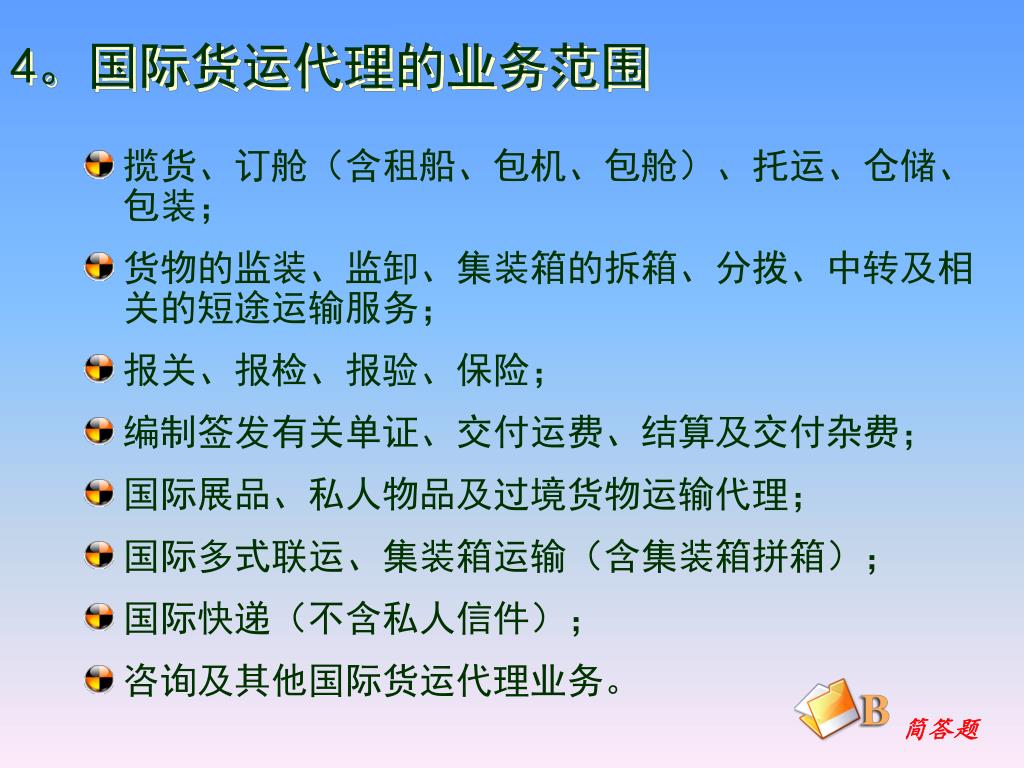 4。国际货运代理的业务范围

揽货、订舱（含租船、包机、包舱）、托运、仓储、包装；

货物的监装、监卸、集装箱的拆箱、分拨、中转及相关的短途运输服务；

报关、报检、报验、保险；

编制签发有关单证、交付运费、结算及交付杂费；

国际展品、私人物品及过境货物运输代理；

国际多式联运、集装箱运输（含集装箱拼箱）；

国际快递（不含私人信件）；

咨询及其他国际货运代理业务。

B

简答题